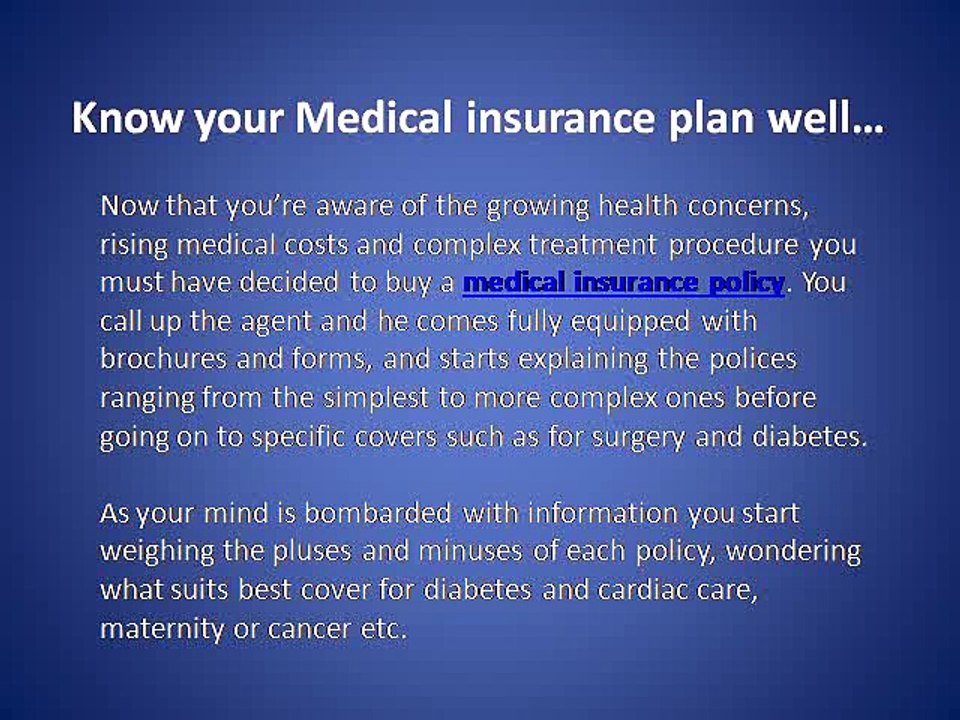 Know your Medical insurance plan well…

Now that you're aware of the growing health concerns, rising medical costs and complex treatment procedure you must have decided to buy a medical insurance policy. You call up the agent and he comes fully equipped with brochures and forms, and starts explaining the polices ranging from the simplest to more complex ones before going on to specific covers such as for surgery and diabetes.

As your mind is bombarded with information you start weighing the pluses and minuses of each policy, wondering what suits best cover for diabetes and cardiac care, maternity or cancer etc.